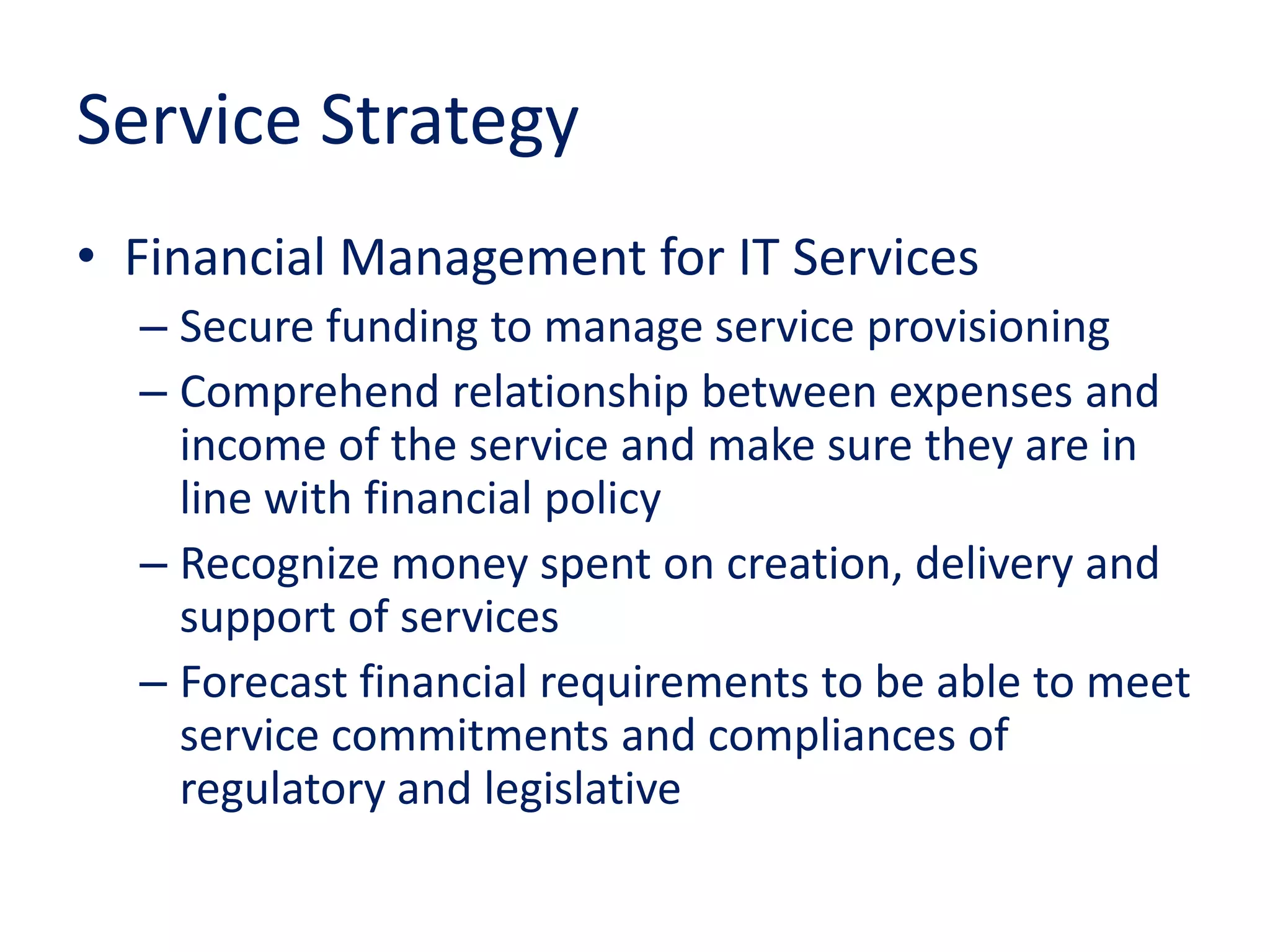 Service Strategy

• Financial Management for IT Services
– Secure funding to manage service provisioning
– Comprehend relationship between expenses and income of the service and make sure they are in line with financial policy
– Recognize money spent on creation, delivery and support of services
– Forecast financial requirements to be able to meet service commitments and compliances of regulatory and legislative